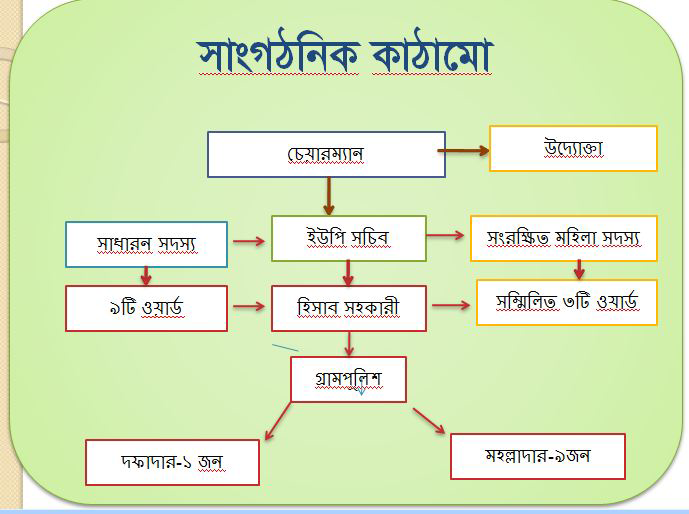 সাংগঠনিক কাঠামো

চেয়ারম্যান

উদ্যোক্তা

সাধারন সদস্য

ইউপি সচিব

সংরক্ষিত মহিলা সদস্য

৯টি ওয়ার্ড

হিসাব সহকারী

সম্মিলিত ৩টি ওয়ার্ড

গ্রামপুলিশ

দফাদার-১ জন

মহল্লাদার-৯জন